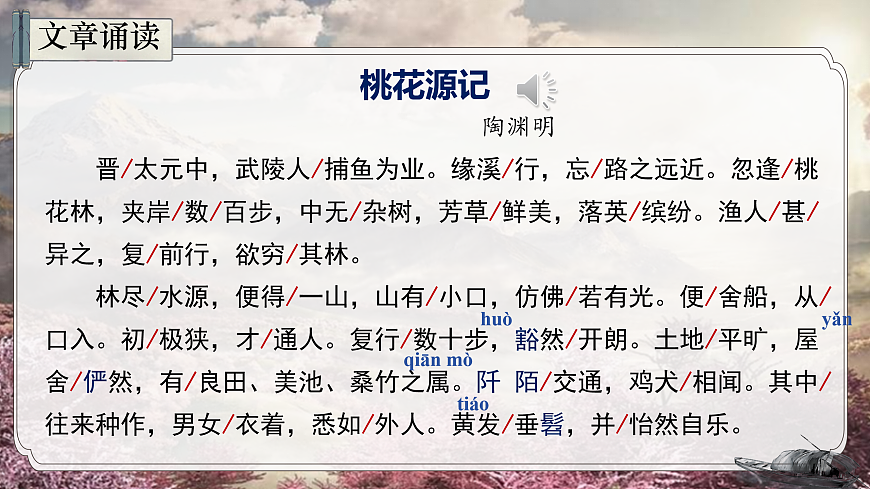 文章诵读

桃花源记

陶渊明

晋/太元中，武陵人/捕鱼为业。缘溪/行，忘/路之远近。忽逢/桃花林，夹岸/数/百步，中无/杂树，芳草/鲜美，落英/缤纷。渔人/甚/异之，复/前行，欲穷/其林。

林尽/水源，便得/一山，山有/小口，仿佛/若有光。便/舍船，从/口入。初/极狭，才/通人。复行/数十步，豁(huò)然/开朗。土地/平旷，屋舍/俨(yǎn)然，有/良田、美池、桑竹之属。阡陌(qiān mò)/交通，鸡犬/相闻。其中/往来种作，男女/衣着，悉如/外人。黄发/垂髫(tiáo)，并/怡然自乐。